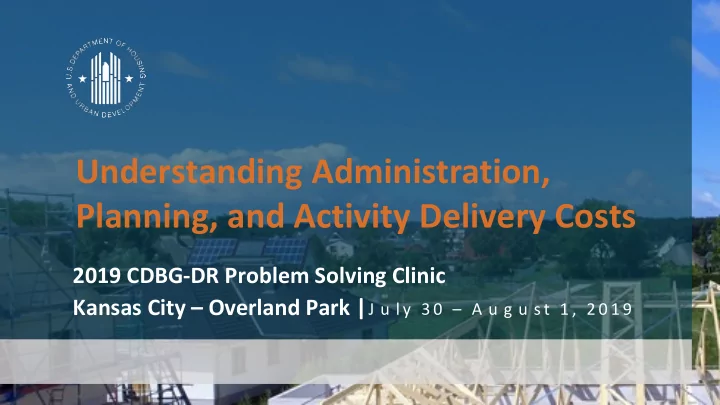 U.S. DEPARTMENT OF HOUSING AND URBAN DEVELOPMENT

Understanding Administration, Planning, and Activity Delivery Costs

2019 CDBG-DR Problem Solving Clinic
Kansas City – Overland Park | July 30 – August 1, 2019